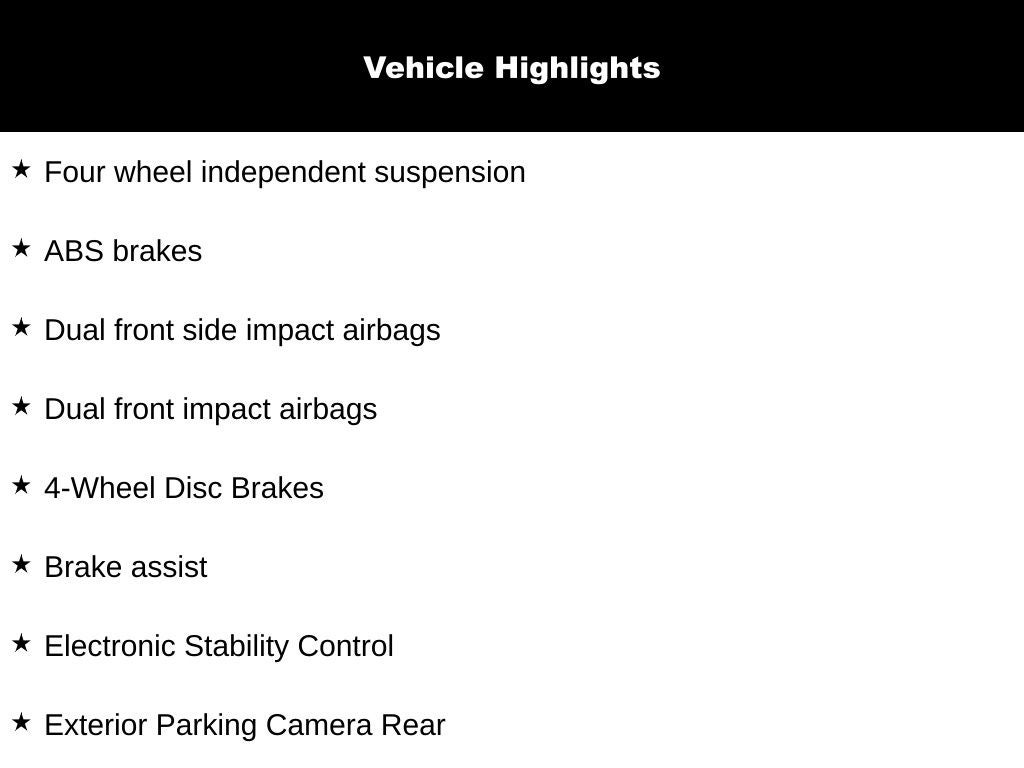 Vehicle Highlights

★ Four wheel independent suspension

★ ABS brakes

★ Dual front side impact airbags

★ Dual front impact airbags

★ 4-Wheel Disc Brakes

★ Brake assist

★ Electronic Stability Control

★ Exterior Parking Camera Rear